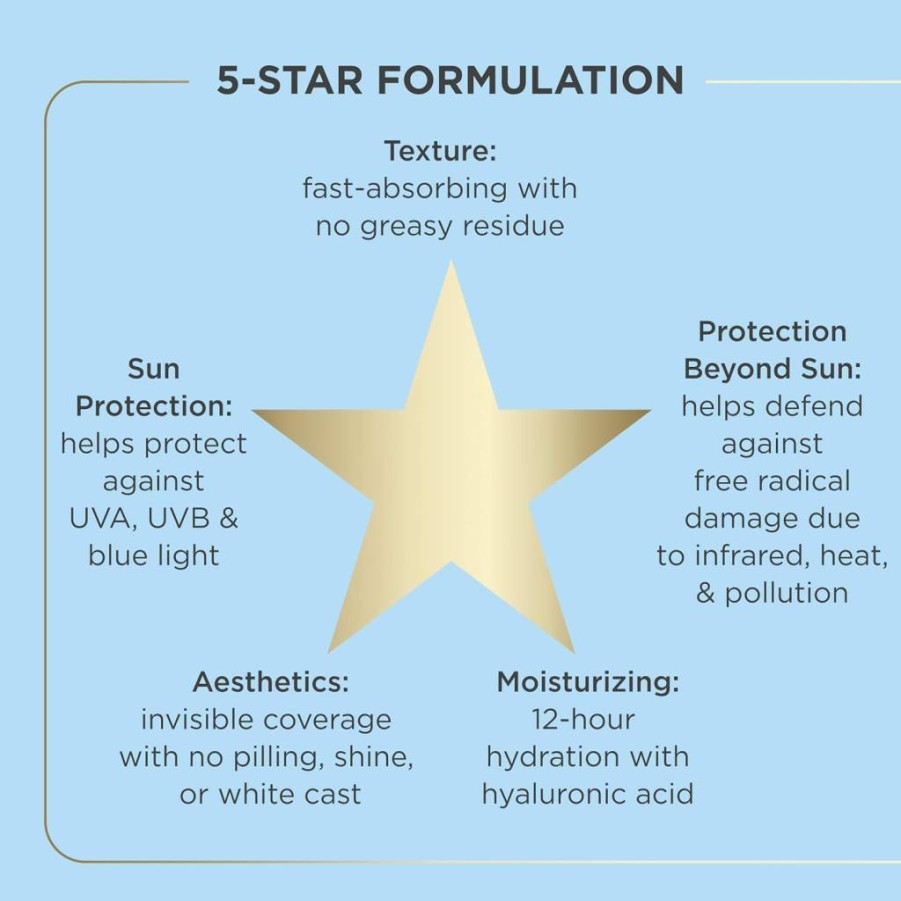 5-STAR FORMULATION

Texture:
fast-absorbing with no greasy residue

Sun Protection:
helps protect against UVA, UVB & blue light

Protection Beyond Sun:
helps defend against free radical damage due to infrared, heat, & pollution

Aesthetics:
invisible coverage with no pilling, shine, or white cast

Moisturizing:
12-hour hydration with hyaluronic acid